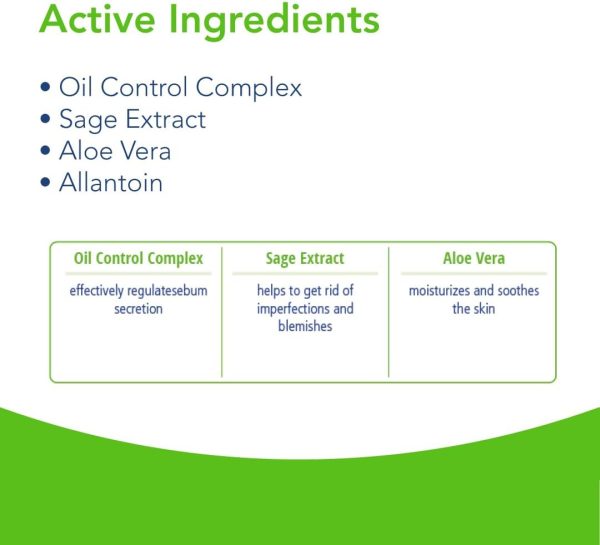 Active Ingredients

• Oil Control Complex
• Sage Extract
• Aloe Vera
• Allantoin

| Oil Control Complex | Sage Extract | Aloe Vera |
|---|---|---|
| effectively regulatesebum secretion | helps to get rid of imperfections and blemishes | moisturizes and soothes the skin |